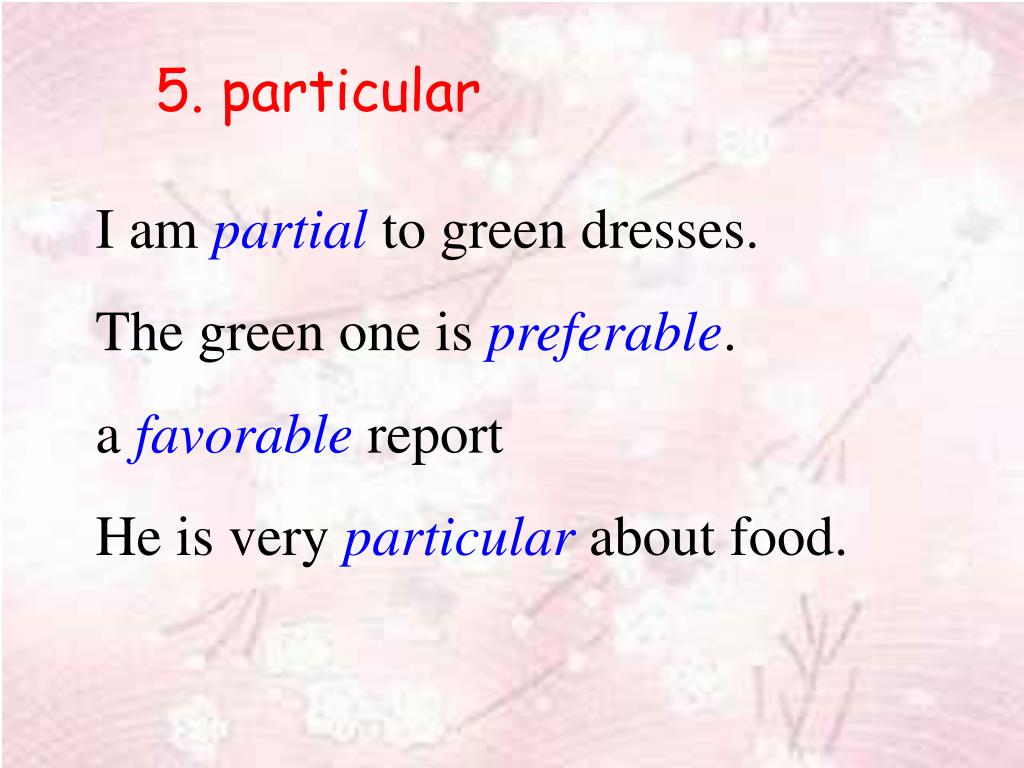 5. particular

I am partial to green dresses.

The green one is preferable.

a favorable report

He is very particular about food.